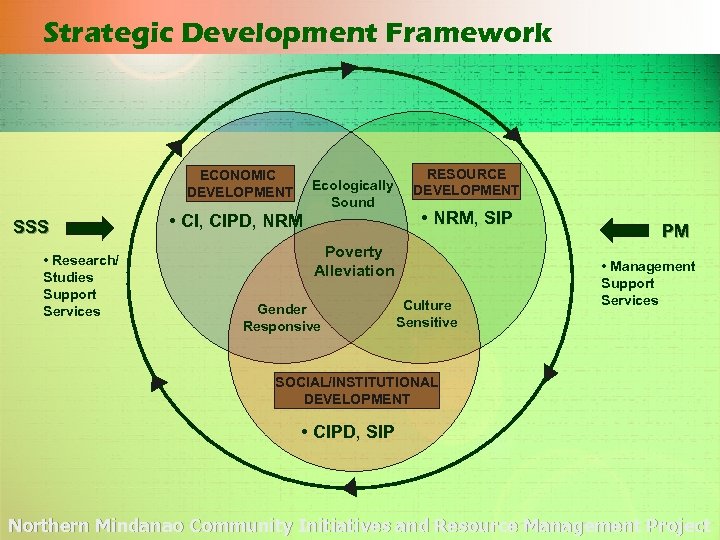 Strategic Development Framework

SSS

• Research/ Studies Support Services

ECONOMIC DEVELOPMENT

• CI, CIPD, NRM

Ecologically Sound

RESOURCE DEVELOPMENT

• NRM, SIP

Poverty Alleviation

Gender Responsive

Culture Sensitive

SOCIAL/INSTITUTIONAL DEVELOPMENT

• CIPD, SIP

PM

• Management Support Services

Northern Mindanao Community Initiatives and Resource Management Project